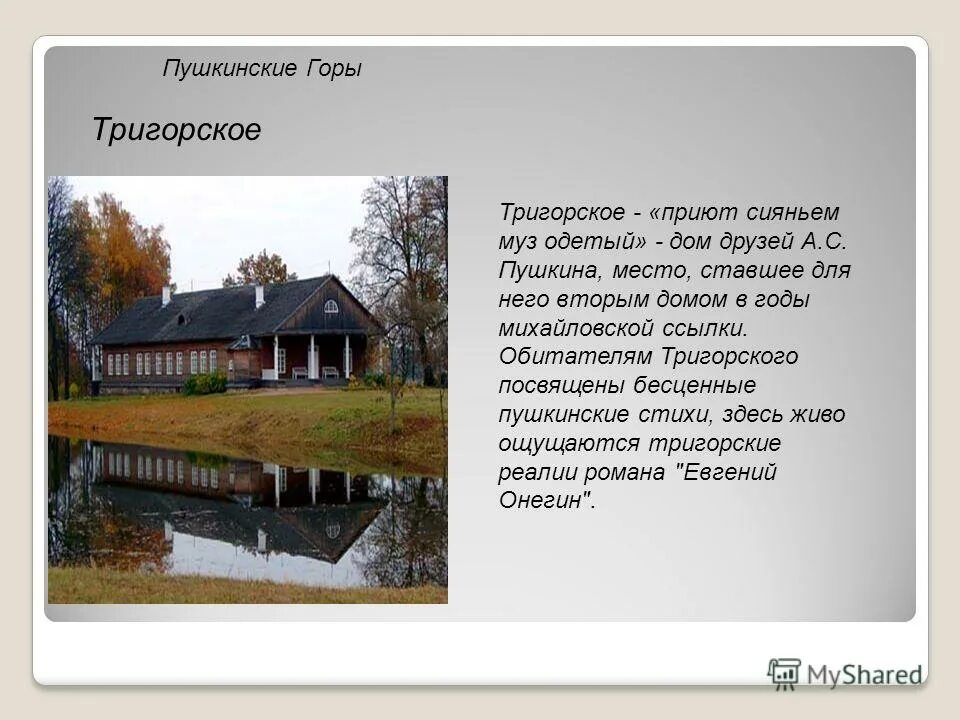 Пушкинские Горы

Тригорское

Тригорское - «приют сияньем муз одетый» - дом друзей А.С. Пушкина, место, ставшее для него вторым домом в годы михайловской ссылки. Обитателям Тригорского посвящены бесценные пушкинские стихи, здесь живо ощущаются тригорские реалии романа "Евгений Онегин".

MyShared